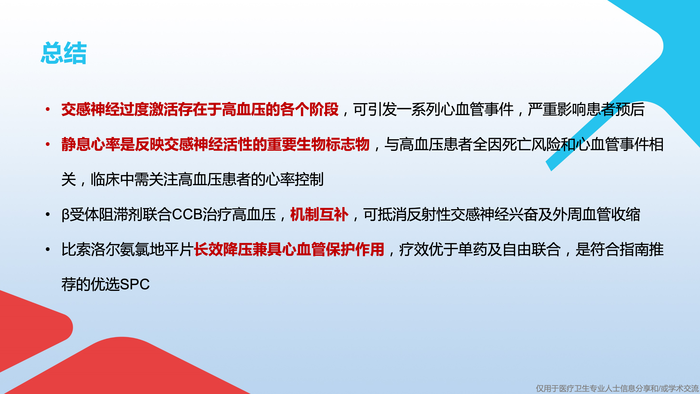 总结

• 交感神经过度激活存在于高血压的各个阶段，可引发一系列心血管事件，严重影响患者预后

• 静息心率是反映交感神经活性的重要生物标志物，与高血压患者全因死亡风险和心血管事件相关，临床中需关注高血压患者的心率控制

• β受体阻滞剂联合CCB治疗高血压，机制互补，可抵消反射性交感神经兴奋及外周血管收缩

• 比索洛尔氨氯地平片长效降压兼具心血管保护作用，疗效优于单药及自由联合，是符合指南推荐的优选SPC

仅用于医疗卫生专业人士信息分享和/或学术交流